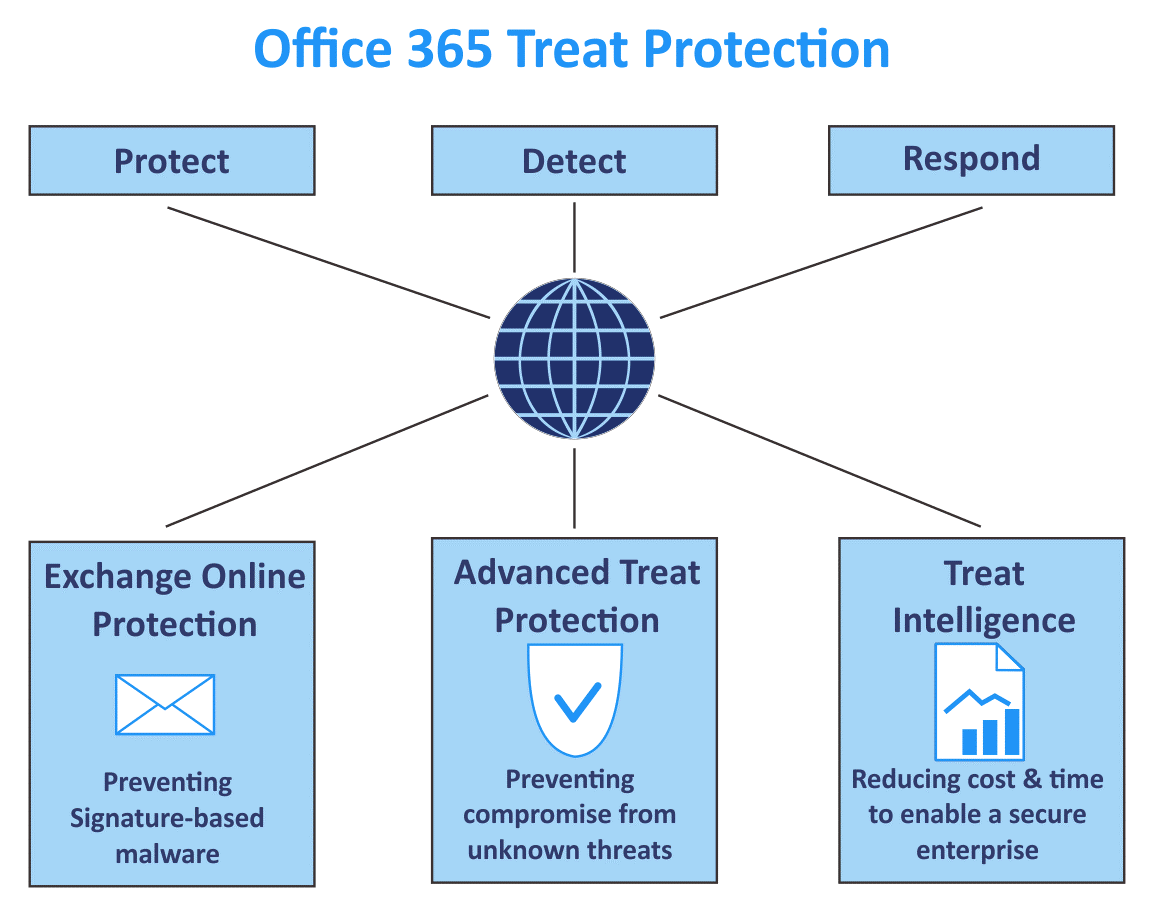 Office 365 Treat Protection

Protect

Detect

Respond

Exchange Online Protection

Preventing Signature-based malware

Advanced Treat Protection

Preventing compromise from unknown threats

Treat Intelligence

Reducing cost & time to enable a secure enterprise